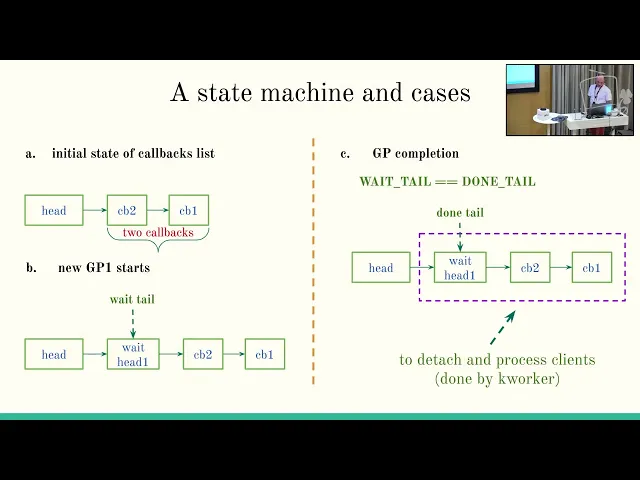 A state machine and cases

a. initial state of callbacks list

head
cb2
cb1
two callbacks

b. new GP1 starts

wait tail

head
wait head1
cb2
cb1

c. GP completion

WAIT_TAIL == DONE_TAIL

done tail

head
wait head1
cb2
cb1

to detach and process clients (done by kworker)